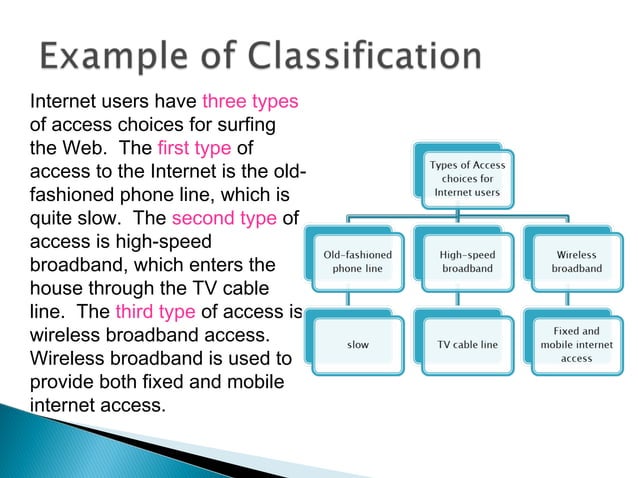 Example of Classification

Internet users have three types of access choices for surfing the Web. The first type of access to the Internet is the old-fashioned phone line, which is quite slow. The second type of access is high-speed broadband, which enters the house through the TV cable line. The third type of access is wireless broadband access. Wireless broadband is used to provide both fixed and mobile internet access.

Types of Access choices for Internet users

Old-fashioned phone line

High-speed broadband

Wireless broadband

slow

TV cable line

Fixed and mobile internet access